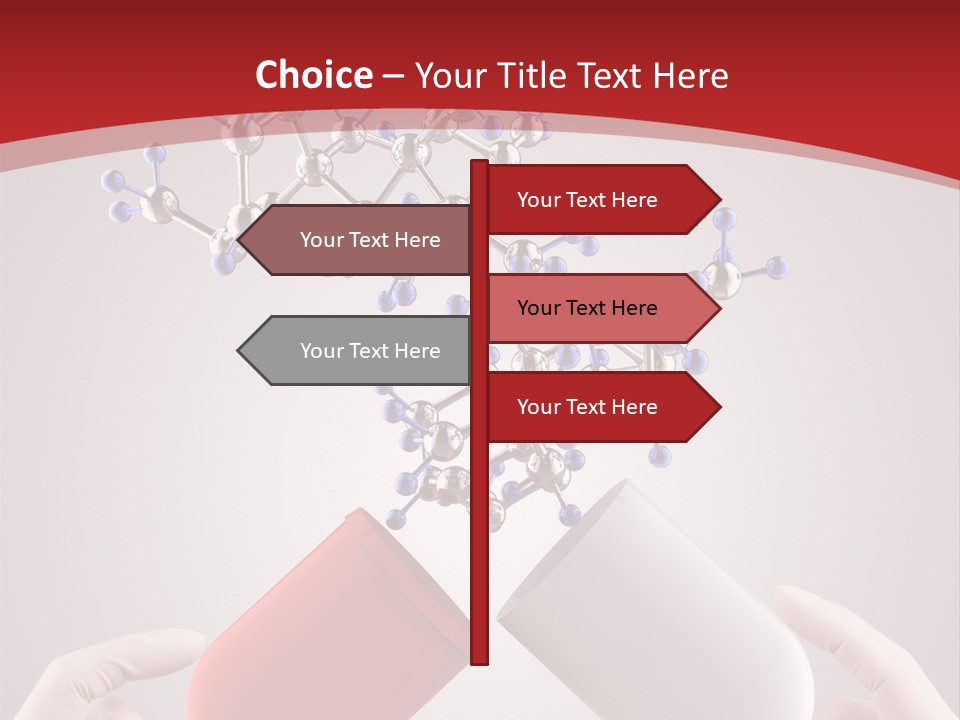 Choice – Your Title Text Here

Your Text Here

Your Text Here

Your Text Here

Your Text Here

Your Text Here